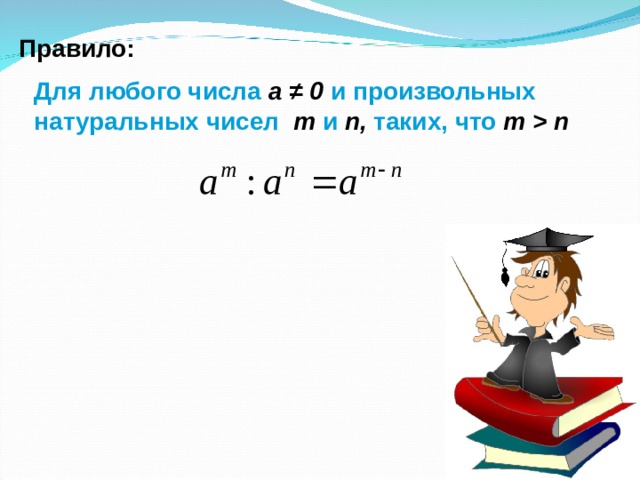 Правило:

Для любого числа $a \neq 0$ и произвольных натуральных чисел $m$ и $n$, таких, что $m > n$

$a^m : a^n = a^{m-n}$